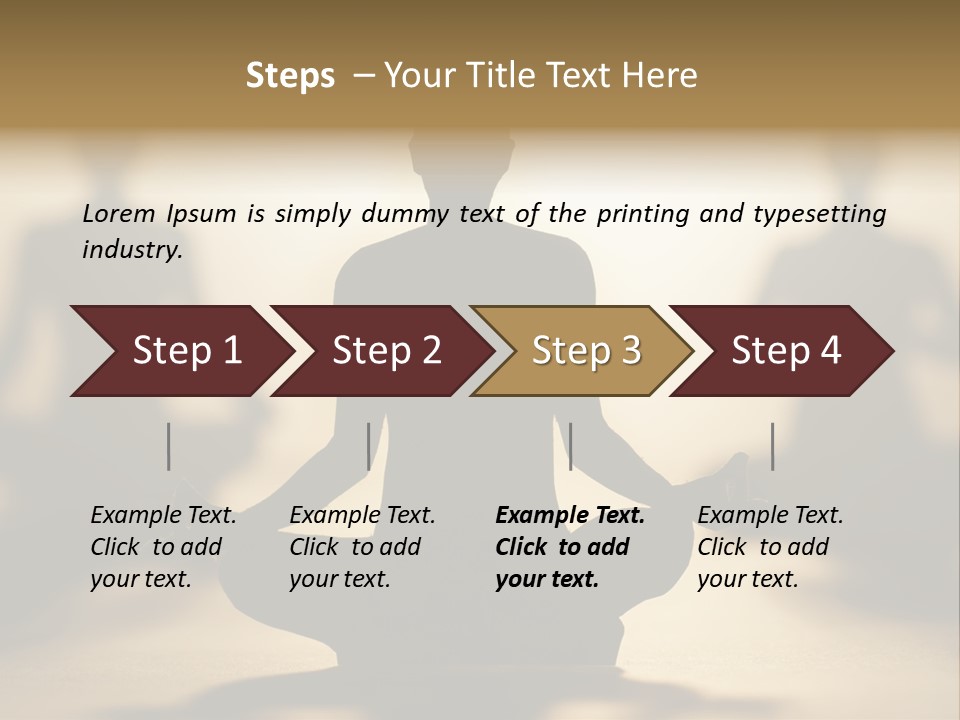 Steps – Your Title Text Here

Lorem Ipsum is simply dummy text of the printing and typesetting industry.

Step 1

Step 2

Step 3

Step 4

Example Text. Click to add your text.

Example Text. Click to add your text.

Example Text. Click to add your text.

Example Text. Click to add your text.